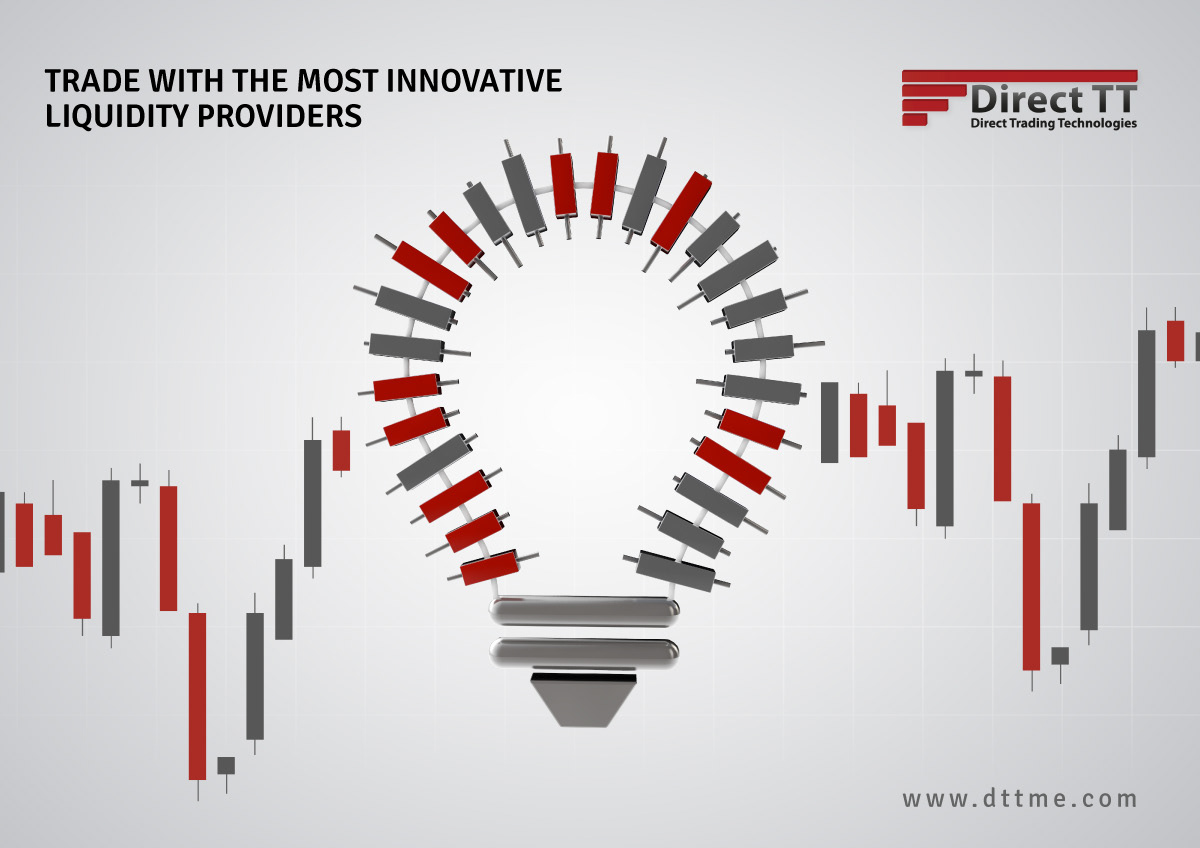 TRADE WITH THE MOST INNOVATIVE LIQUIDITY PROVIDERS

Direct TT
Direct Trading Technologies

www.dttme.com